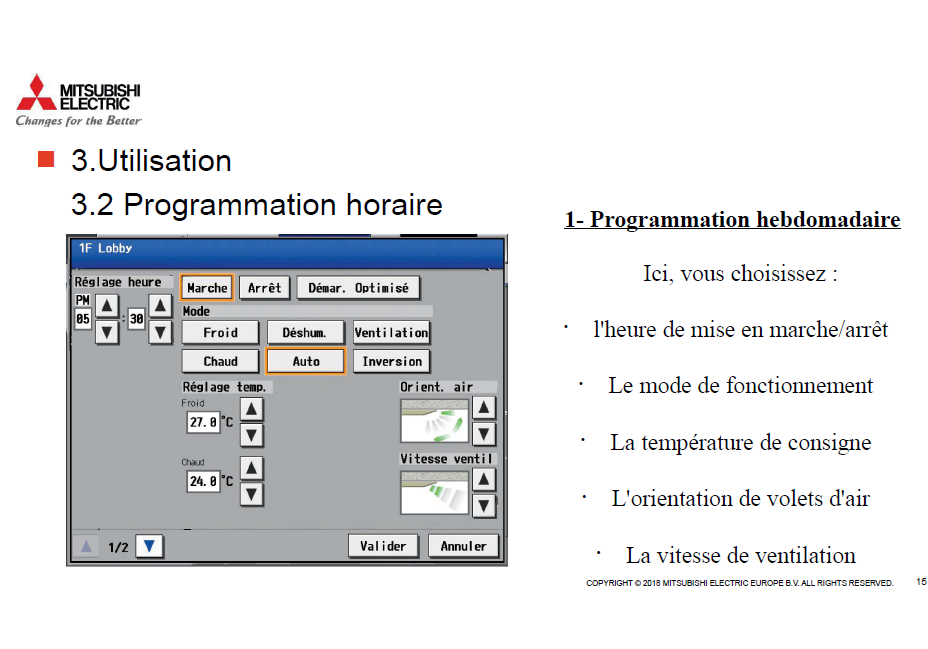 MITSUBISHI ELECTRIC
Changes for the Better

3.Utilisation
3.2 Programmation horaire

1F Lobby
Réglage heure
PM
05 : 30
Marche
Arrêt
Démar. Optimisé
Mode
Froid
Déshum.
Ventilation
Chaud
Auto
Inversion
Réglage temp.
Froid
27.0 °C
Chaud
24.0 °C
Orient. air
Vitesse ventil
1/2
Valider
Annuler

1- Programmation hebdomadaire

Ici, vous choisissez :

· l'heure de mise en marche/arrêt

· Le mode de fonctionnement

· La température de consigne

· L'orientation de volets d'air

· La vitesse de ventilation

COPYRIGHT © 2016 MITSUBISHI ELECTRIC EUROPE B.V. ALL RIGHTS RESERVED.
15